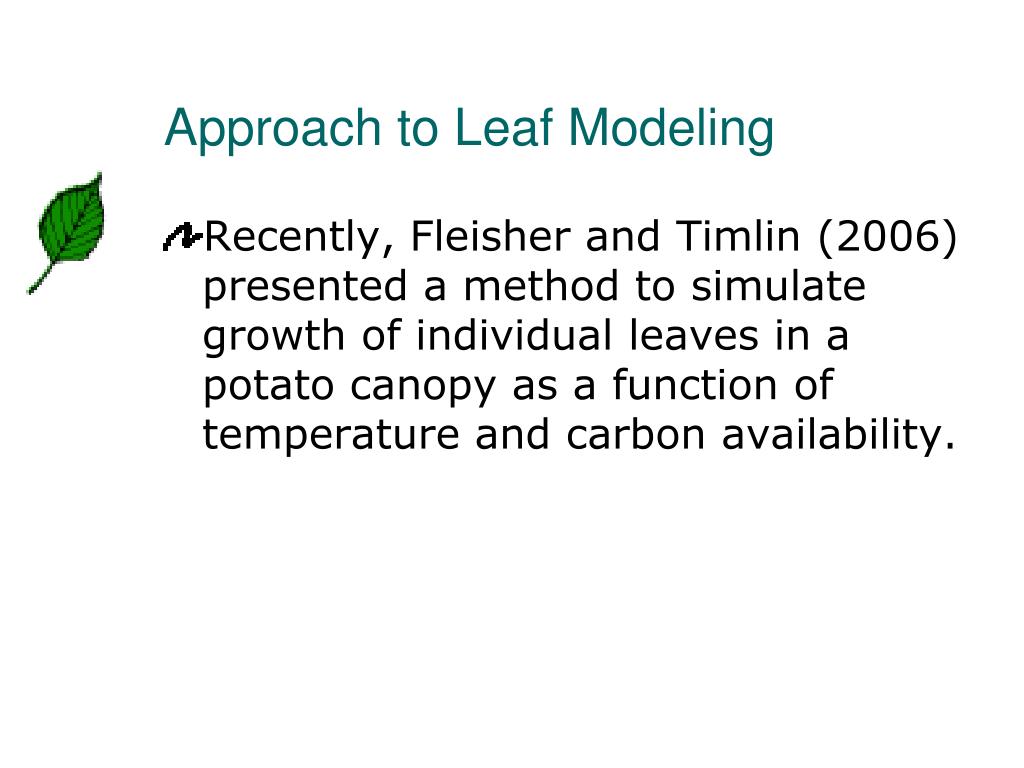 Approach to Leaf Modeling

Recently, Fleisher and Timlin (2006) presented a method to simulate growth of individual leaves in a potato canopy as a function of temperature and carbon availability.